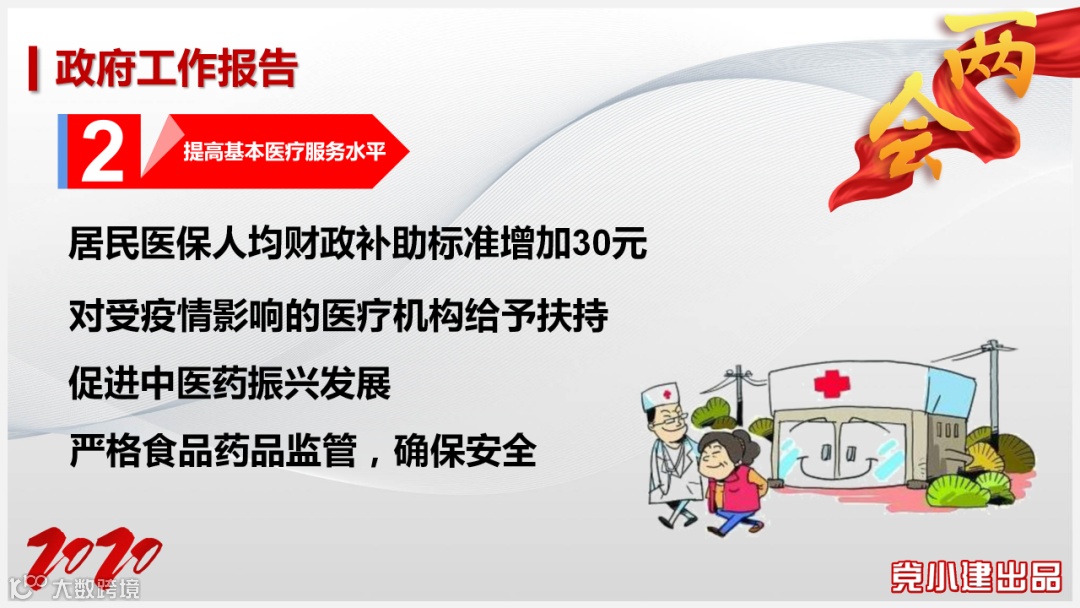 政府工作报告

两会

2 提高基本医疗服务水平

居民医保人均财政补助标准增加30元

对受疫情影响的医疗机构给予扶持

促进中医药振兴发展

严格食品药品监管，确保安全

2020

大数跨境

党小建出品